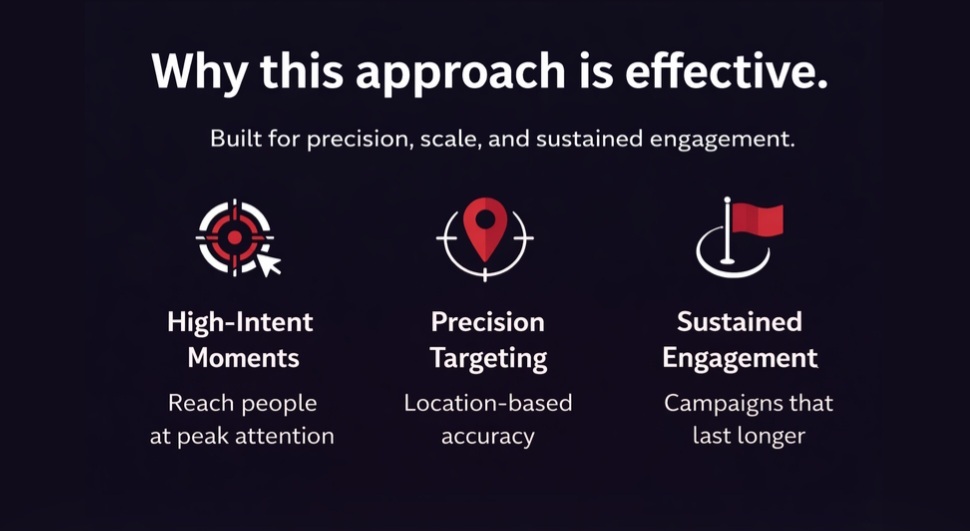 Why this approach is effective.

Built for precision, scale, and sustained engagement.

High-Intent Moments

Reach people at peak attention

Precision Targeting

Location-based accuracy

Sustained Engagement

Campaigns that last longer